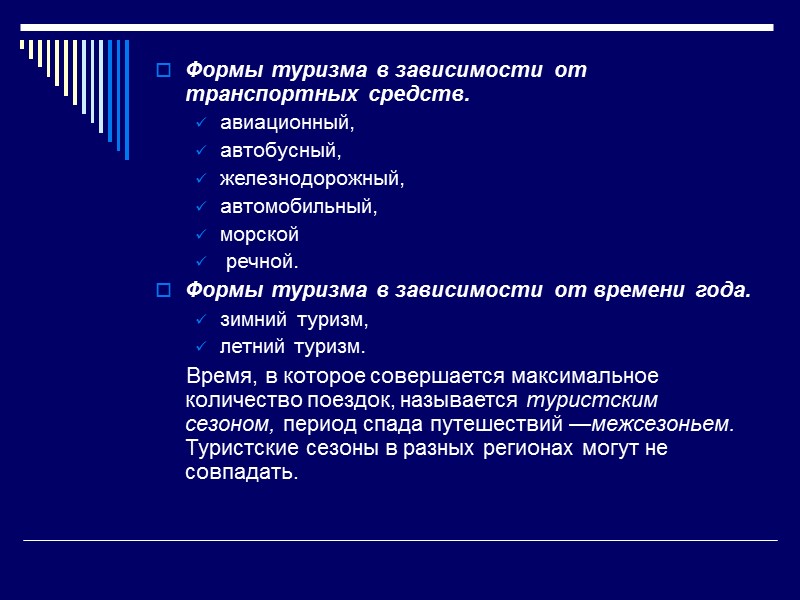 Формы туризма в зависимости от транспортных средств.

авиационный,

автобусный,

железнодорожный,

автомобильный,

морской

речной.

Формы туризма в зависимости от времени года.

зимний туризм,

летний туризм.

Время, в которое совершается максимальное количество поездок, называется туристским сезоном, период спада путешествий —межсезоньем. Туристские сезоны в разных регионах могут не совпадать.